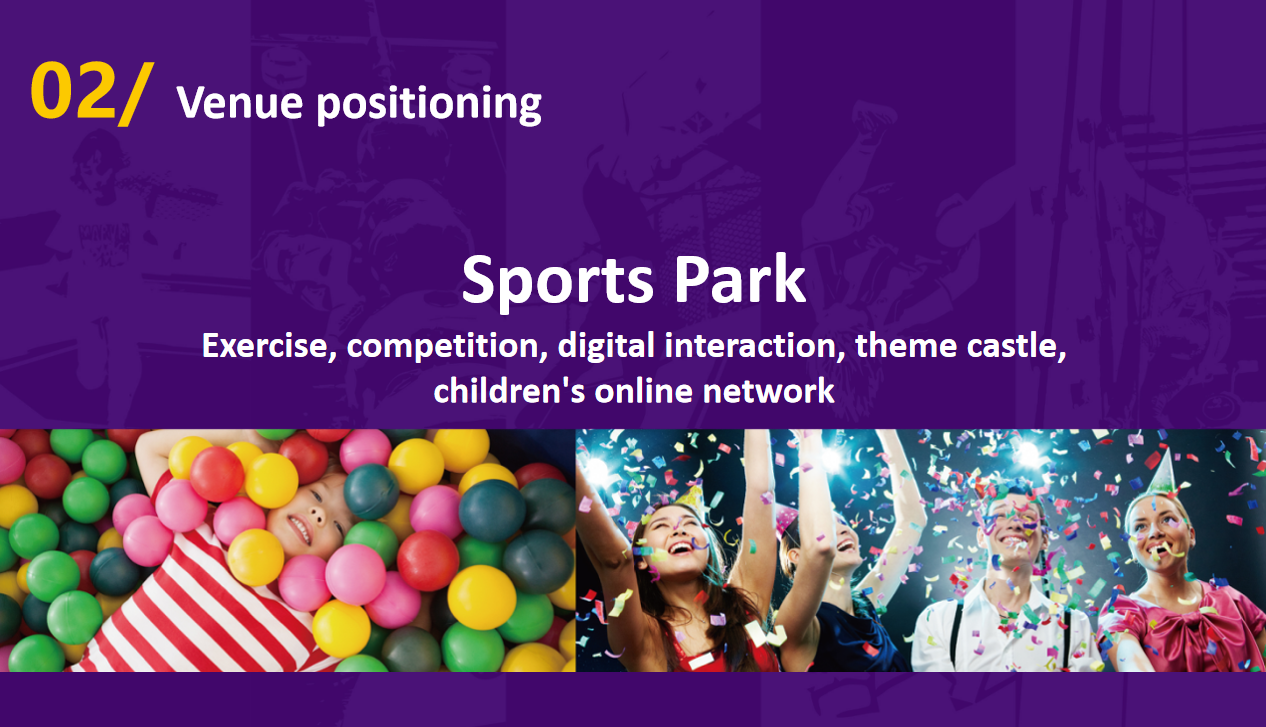 02/ Venue positioning

Sports Park

Exercise, competition, digital interaction, theme castle, children's online network